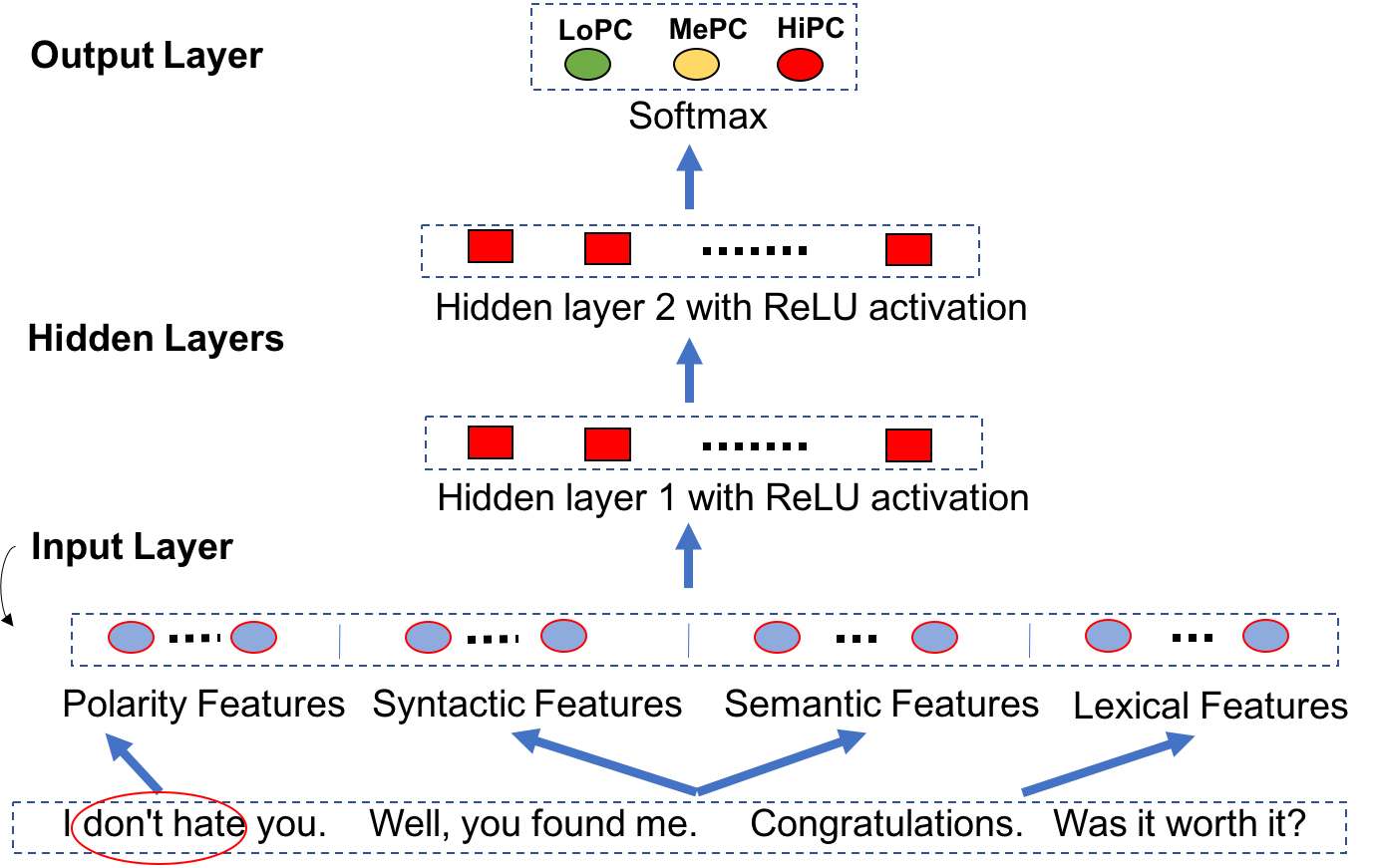 Output Layer

LoPC MePC HiPC

Softmax

Hidden layer 2 with ReLU activation

Hidden Layers

Hidden layer 1 with ReLU activation

Input Layer

Polarity Features Syntactic Features Semantic Features Lexical Features

I don't hate you. Well, you found me. Congratulations. Was it worth it?